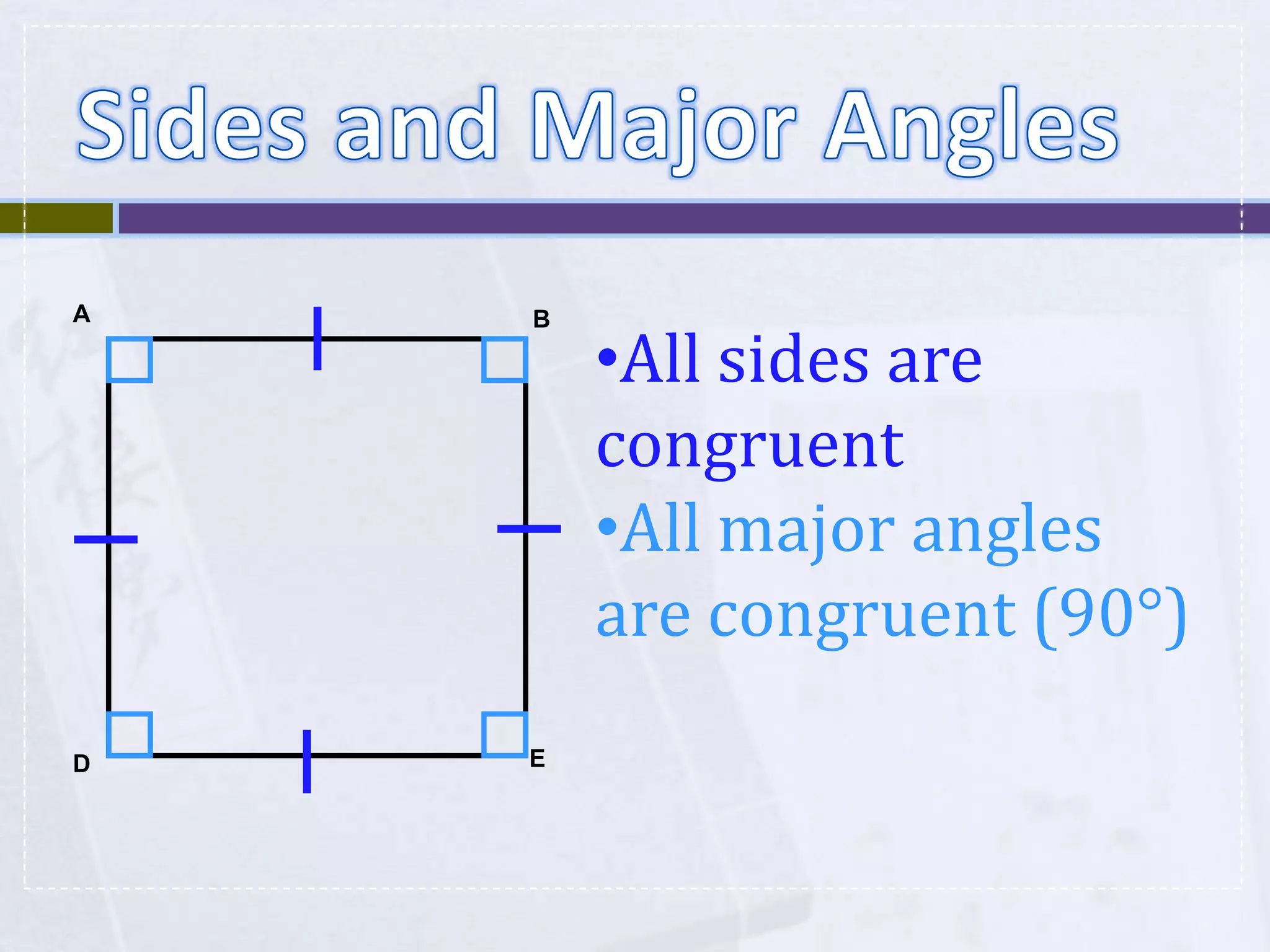 Sides and Major Angles

A
B
D
E

•All sides are congruent

•All major angles are congruent (90°)